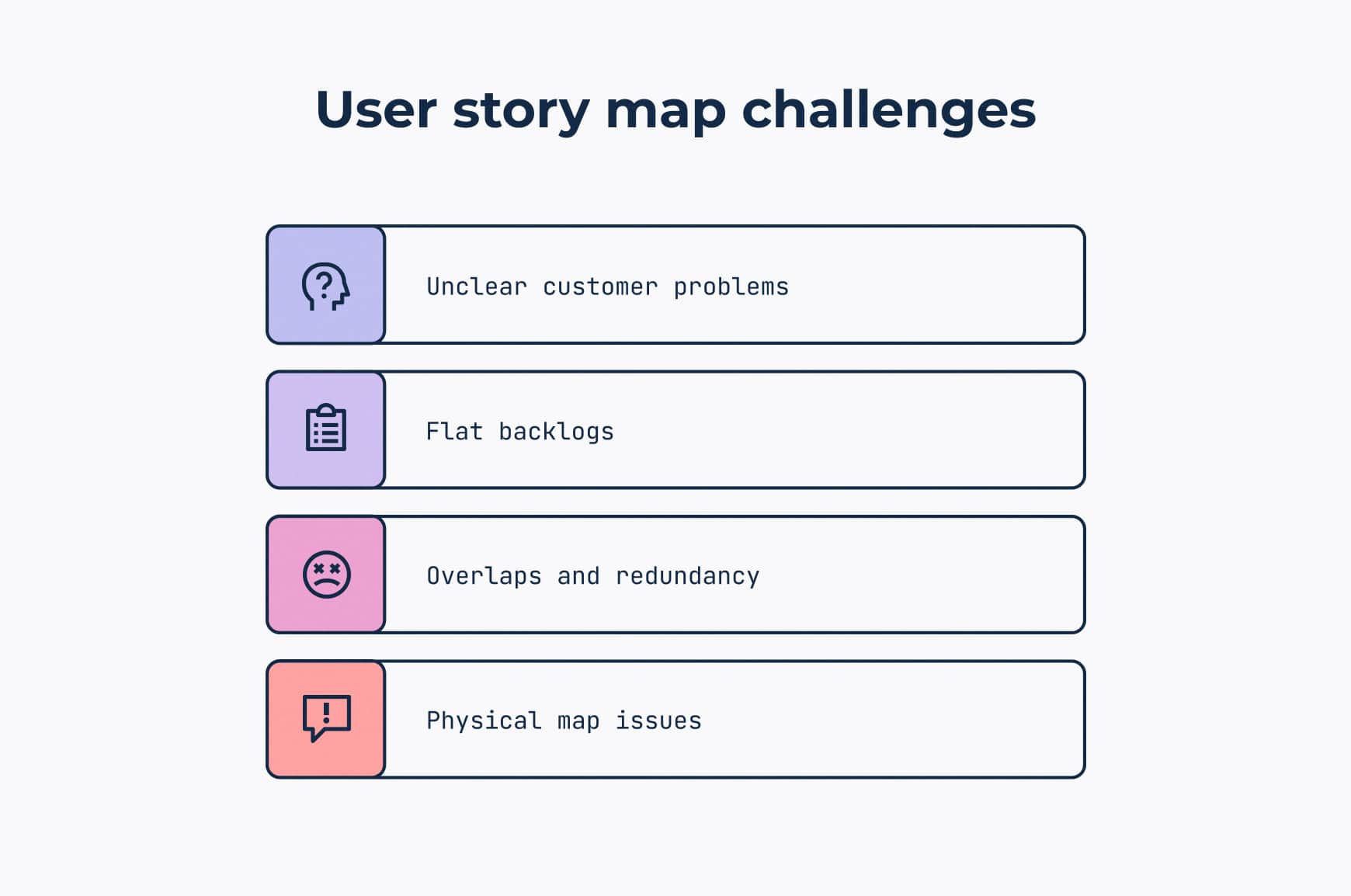 User story map challenges

Unclear customer problems

Flat backlogs

Overlaps and redundancy

Physical map issues